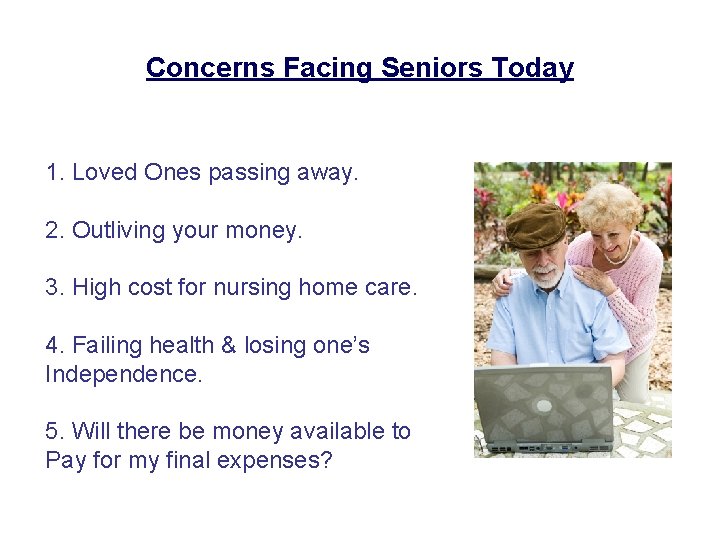 Concerns Facing Seniors Today

1. Loved Ones passing away.

2. Outliving your money.

3. High cost for nursing home care.

4. Failing health & losing one's Independence.

5. Will there be money available to Pay for my final expenses?